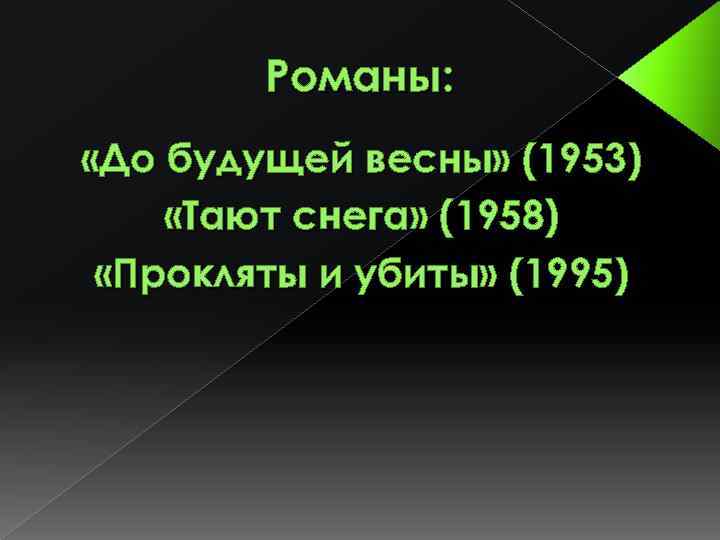 Романы:

«До будущей весны» (1953)
«Тают снега» (1958)
«Прокляты и убиты» (1995)